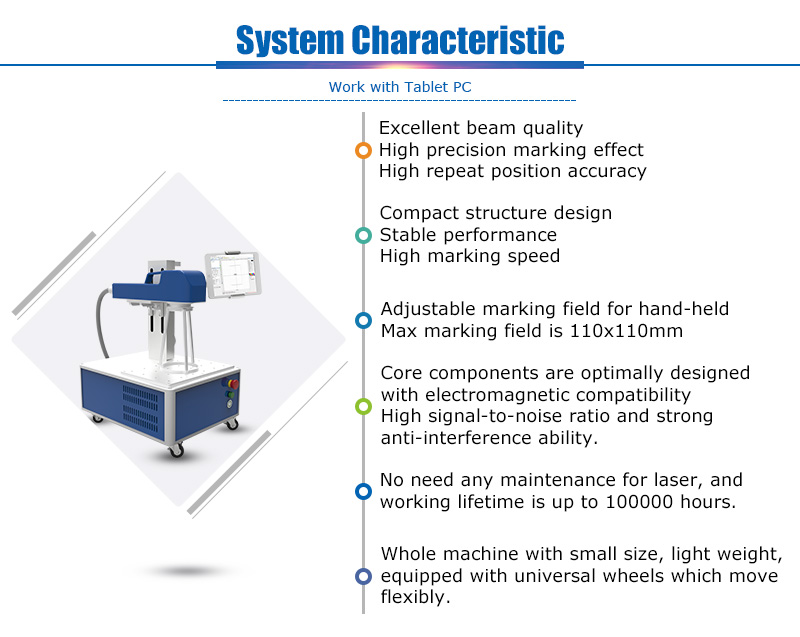 System Characteristic

Work with Tablet PC

Excellent beam quality
High precision marking effect
High repeat position accuracy

Compact structure design
Stable performance
High marking speed

Adjustable marking field for hand-held
Max marking field is 110x110mm

Core components are optimally designed with electromagnetic compatibility
High signal-to-noise ratio and strong anti-interference ability.

No need any maintenance for laser, and working lifetime is up to 100000 hours.

Whole machine with small size, light weight, equipped with universal wheels which move flexibly.